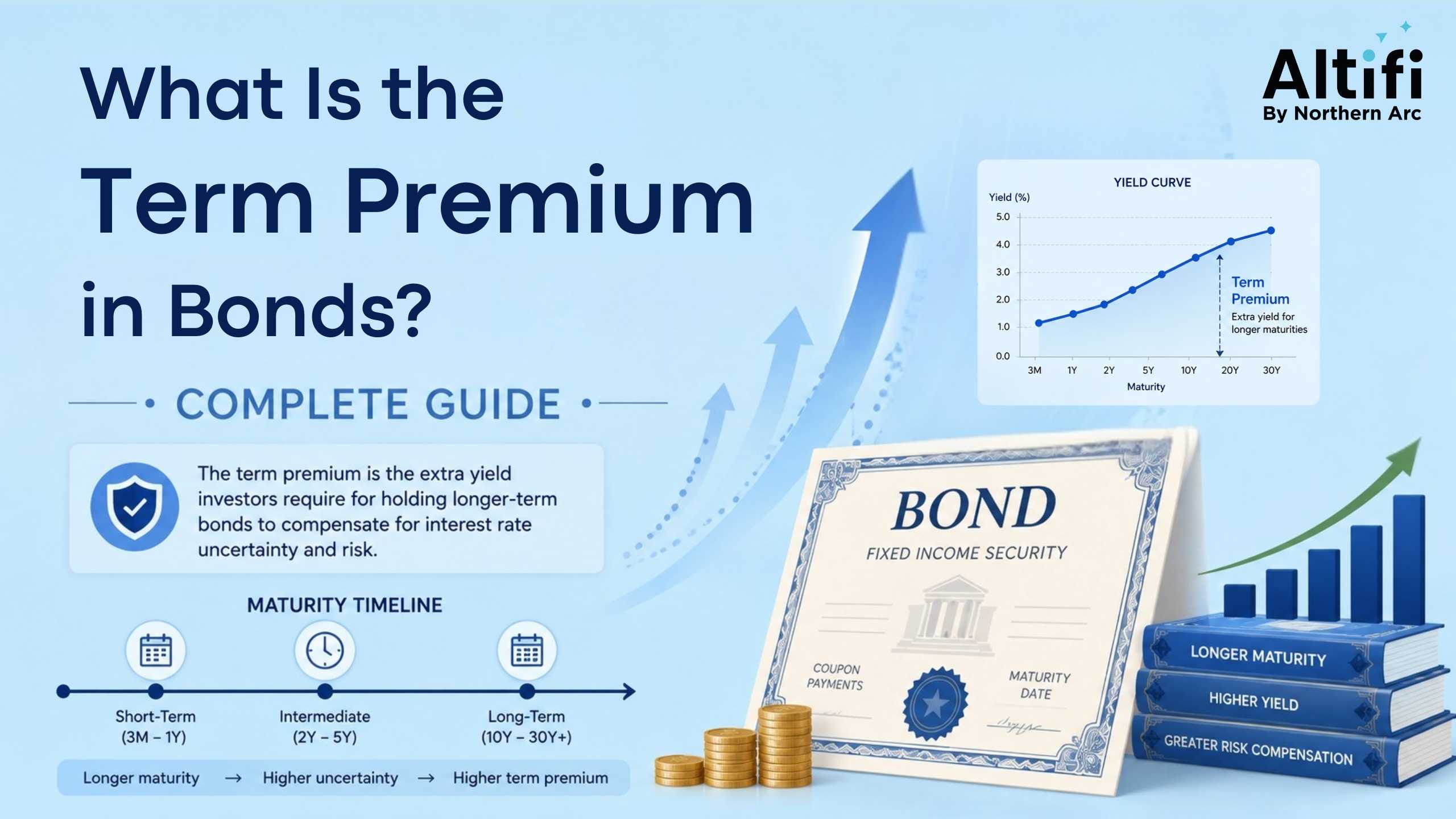 What Is the Term Premium in Bonds?

Altifi
By Northern Arc

COMPLETE GUIDE

The term premium is the extra yield investors require for holding longer-term bonds to compensate for interest rate uncertainty and risk.

MATURITY TIMELINE

Short-Term (3M – 1Y)
Intermediate (2Y – 5Y)
Long-Term (10Y – 30Y+)

Longer maturity → Higher uncertainty → Higher term premium

YIELD CURVE
Yield (%)
5.0
4.0
3.0
2.0
1.0
0.0
3M 1Y 2Y 5Y 10Y 20Y 30Y
Maturity
Term Premium
Extra yield for longer maturities

BOND
FIXED INCOME SECURITY
COUPON PAYMENTS
MATURITY DATE

LONGER MATURITY
HIGHER YIELD
GREATER RISK COMPENSATION